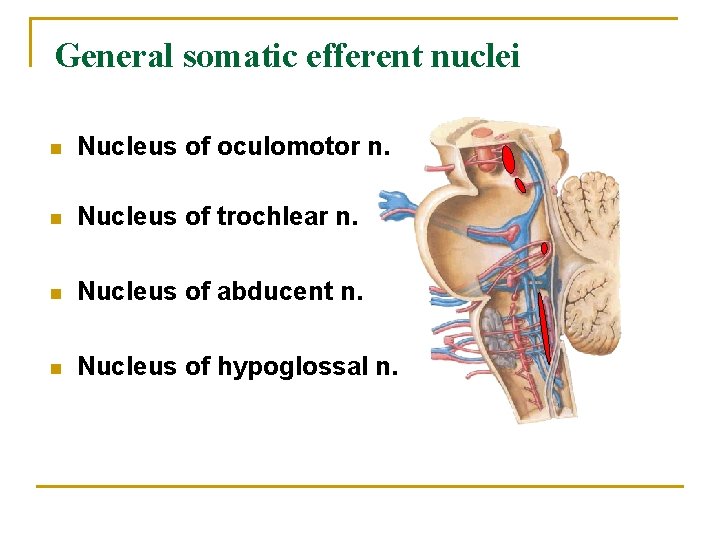 General somatic efferent nuclei

- Nucleus of oculomotor n.
- Nucleus of trochlear n.
- Nucleus of abducent n.
- Nucleus of hypoglossal n.